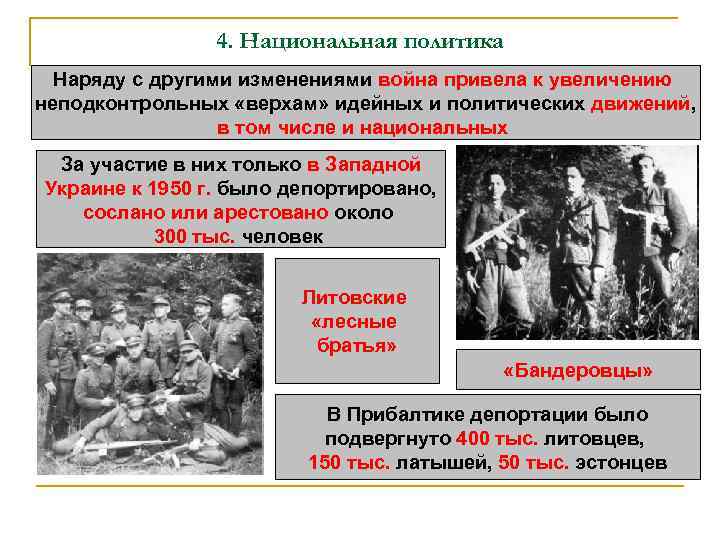 4. Национальная политика

Наряду с другими изменениями война привела к увеличению неподконтрольных «верхам» идейных и политических движений, в том числе и национальных

За участие в них только в Западной Украине к 1950 г. было депортировано, сослано или арестовано около 300 тыс. человек

Литовские «лесные братья»

«Бандеровцы»

В Прибалтике депортации было подвергнуто 400 тыс. литовцев, 150 тыс. латышей, 50 тыс. эстонцев